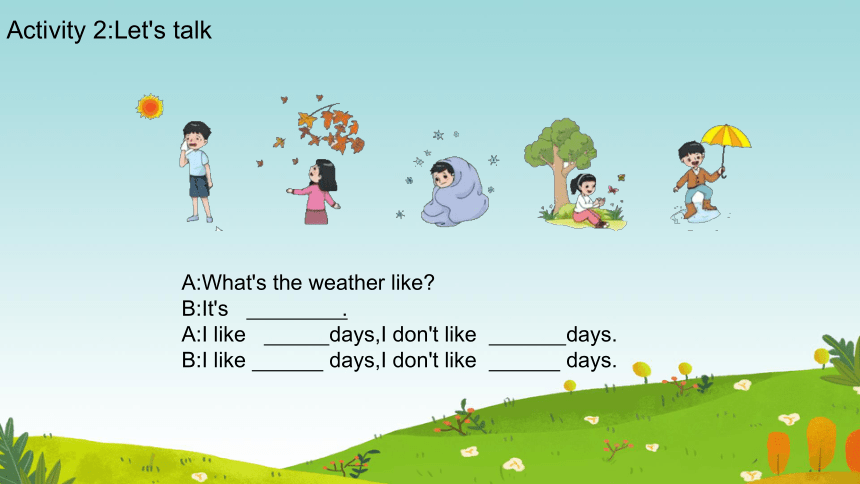 Activity 2:Let's talk

A:What's the weather like?
B:It's ________.
A:I like ______days,I don't like _______days.
B:I like ______ days,I don't like ______ days.